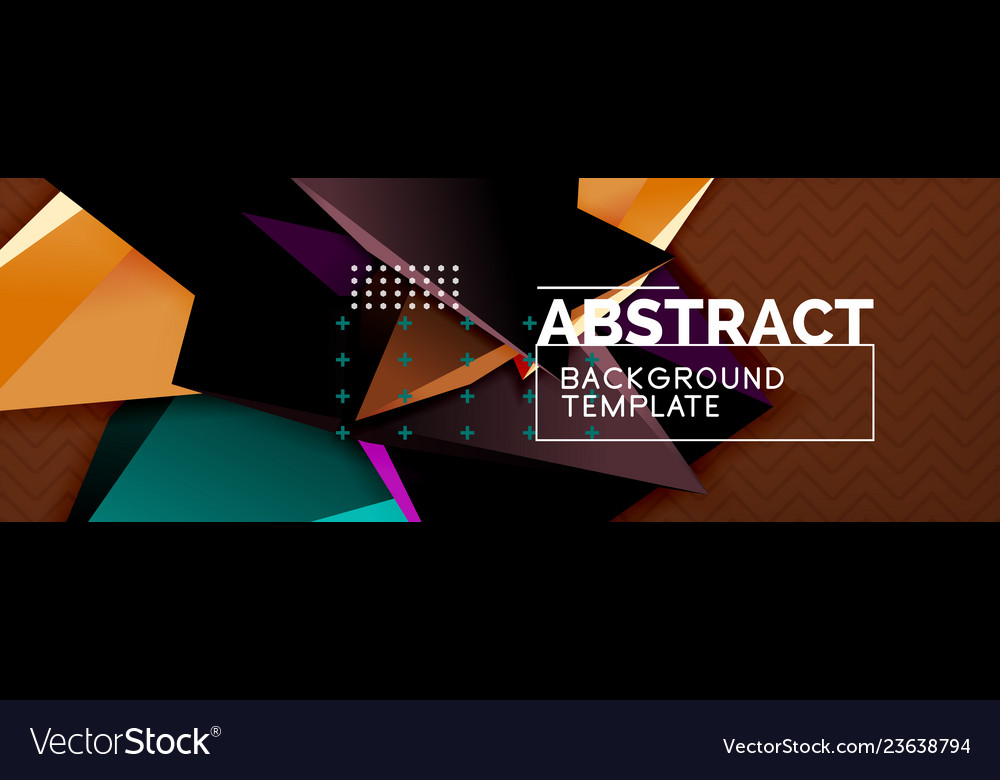 ABSTRACT
BACKGROUND
TEMPLATE

VectorStock®

VectorStock.com/23638794